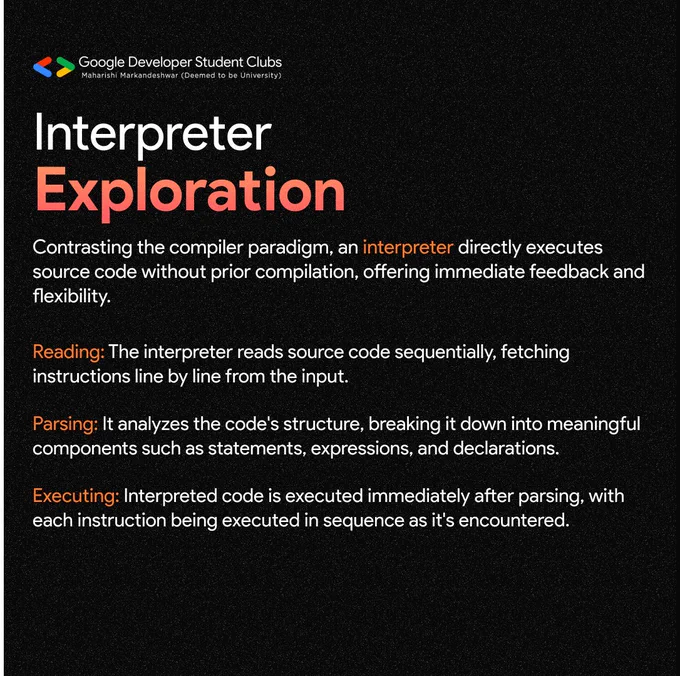 Google Developer Student Clubs
Maharishi Markandeshwar (Deemed to be University)

Interpreter
Exploration

Contrasting the compiler paradigm, an interpreter directly executes source code without prior compilation, offering immediate feedback and flexibility.

Reading: The interpreter reads source code sequentially, fetching instructions line by line from the input.

Parsing: It analyzes the code's structure, breaking it down into meaningful components such as statements, expressions, and declarations.

Executing: Interpreted code is executed immediately after parsing, with each instruction being executed in sequence as it's encountered.